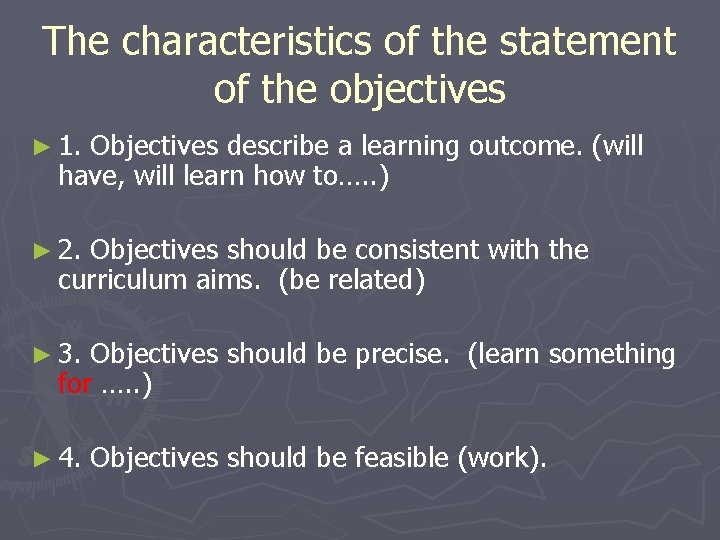 The characteristics of the statement of the objectives

► 1. Objectives describe a learning outcome. (will have, will learn how to…..)

► 2. Objectives should be consistent with the curriculum aims. (be related)

► 3. Objectives should be precise. (learn something for …..)

► 4. Objectives should be feasible (work).